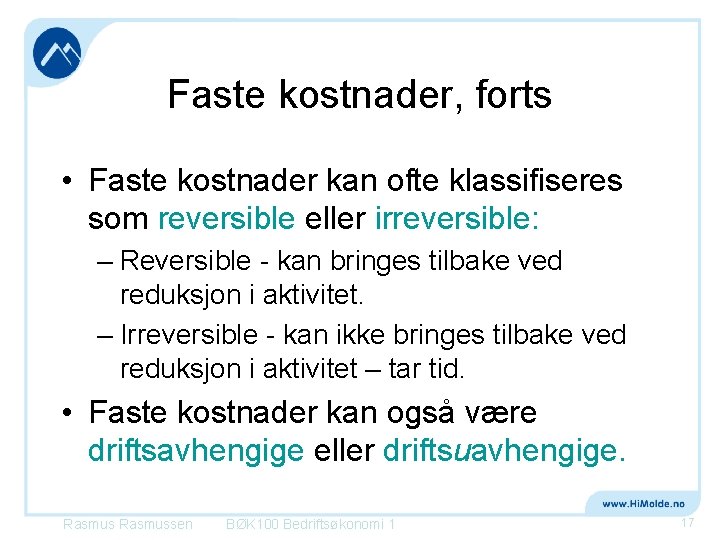 Faste kostnader, forts

• Faste kostnader kan ofte klassifiseres som reversible eller irreversible:
– Reversible - kan bringes tilbake ved reduksjon i aktivitet.
– Irreversible - kan ikke bringes tilbake ved reduksjon i aktivitet – tar tid.

• Faste kostnader kan også være driftsavhengige eller driftsuavhengige.

www.HiMolde.no

Rasmus Rasmussen BØK100 Bedriftsøkonomi 1 17